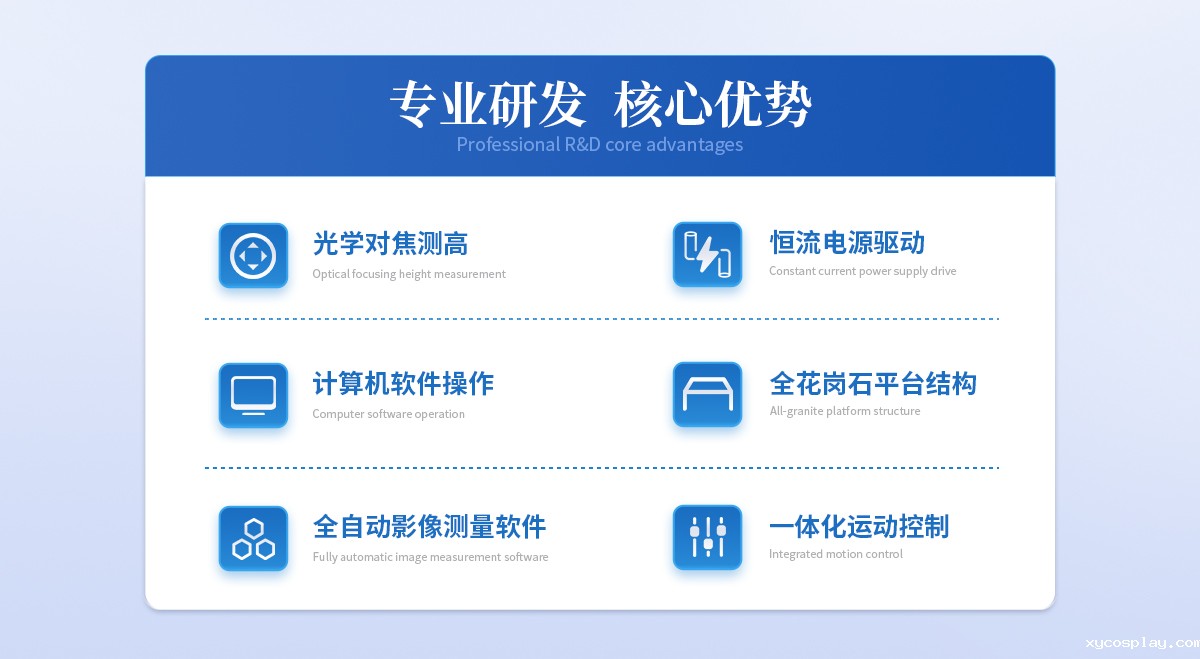 专业研发 核心优势
Professional R&D core advantages

光学对焦测高
Optical focusing height measurement

恒流电源驱动
Constant current power supply drive

计算机软件操作
Computer software operation

全花岗石平台结构
All-granite platform structure

全自动影像测量软件
Fully automatic image measurement software

一体化运动控制
Integrated motion control

xycosplay.com